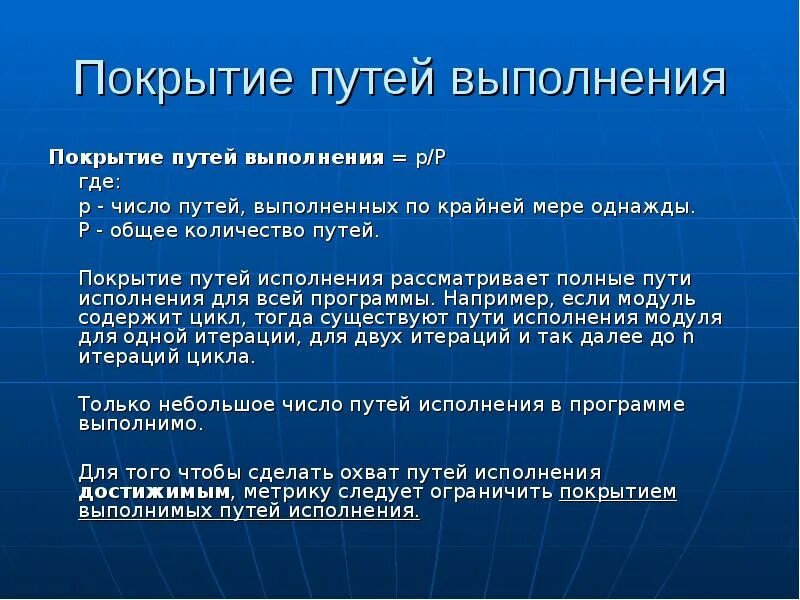 Покрытие путей выполнения

Покрытие путей выполнения = p/P
где:
p - число путей, выполненных по крайней мере однажды.
P - общее количество путей.

Покрытие путей исполнения рассматривает полные пути исполнения для всей программы. Например, если модуль содержит цикл, тогда существуют пути исполнения модуля для одной итерации, для двух итераций и так далее до n итераций цикла.

Только небольшое число путей исполнения в программе выполнимо.

Для того чтобы сделать охват путей исполнения достижимым, метрику следует ограничить покрытием выполнимых путей исполнения.